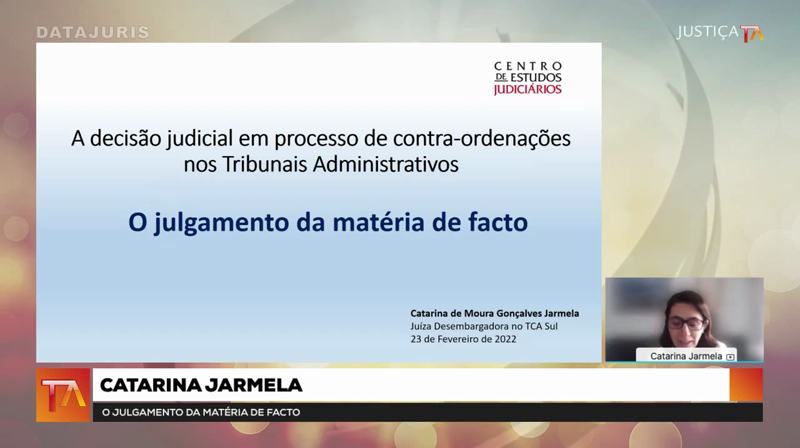 DATAJURIS

JUSTIÇA TA

CENTRO DE ESTUDOS JUDICIÁRIOS

A decisão judicial em processo de contra-ordenações nos Tribunais Administrativos

O julgamento da matéria de facto

Catarina de Moura Gonçalves Jarmela
Juíza Desembargadora no TCA Sul
23 de Fevereiro de 2022

Catarina Jarmela

TA

CATARINA JARMELA

O JULGAMENTO DA MATÉRIA DE FACTO